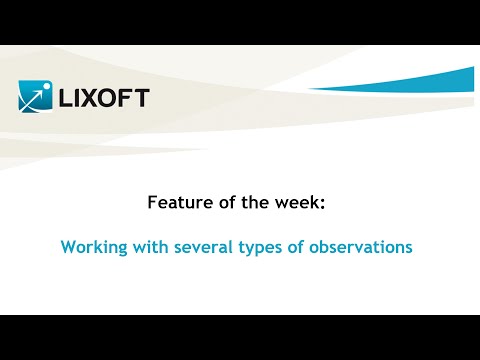 LIXOFT

Feature of the week:

Working with several types of observations